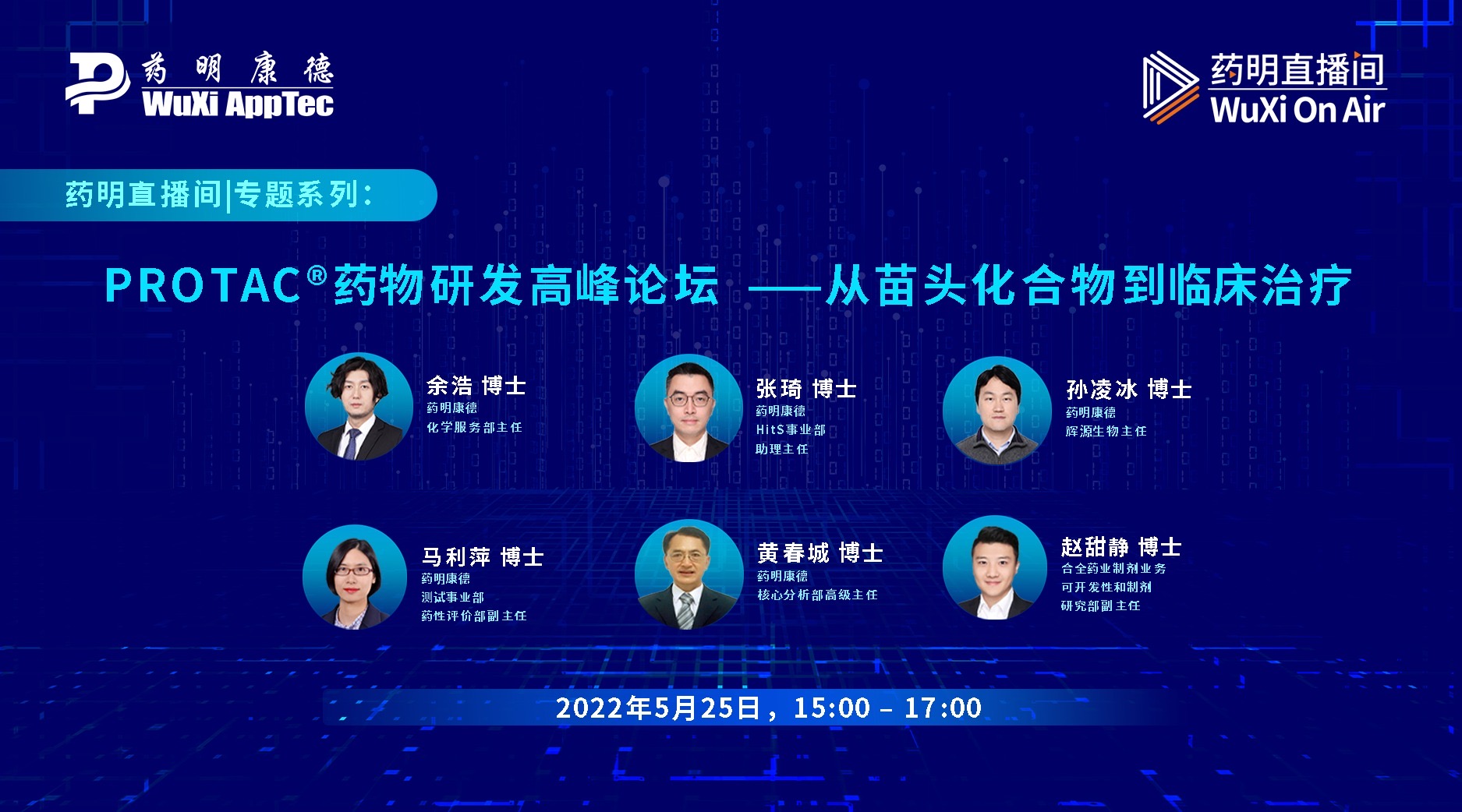 药明康德
WuXi AppTec

药明直播间
WuXi On Air

药明直播间|专题系列:

PROTAC®药物研发高峰论坛 ——从苗头化合物到临床治疗

余浩 博士
药明康德
化学服务部主任

张琦 博士
药明康德
HitS事业部
助理主任

孙凌冰 博士
药明康德
辉源生物主任

马利萍 博士
药明康德
测试事业部
药性评价部副主任

黄春城 博士
药明康德
核心分析部高级主任

赵甜静 博士
合全药业制剂业务
可开发性和制剂
研究部副主任

2022年5月25日，15:00 – 17:00